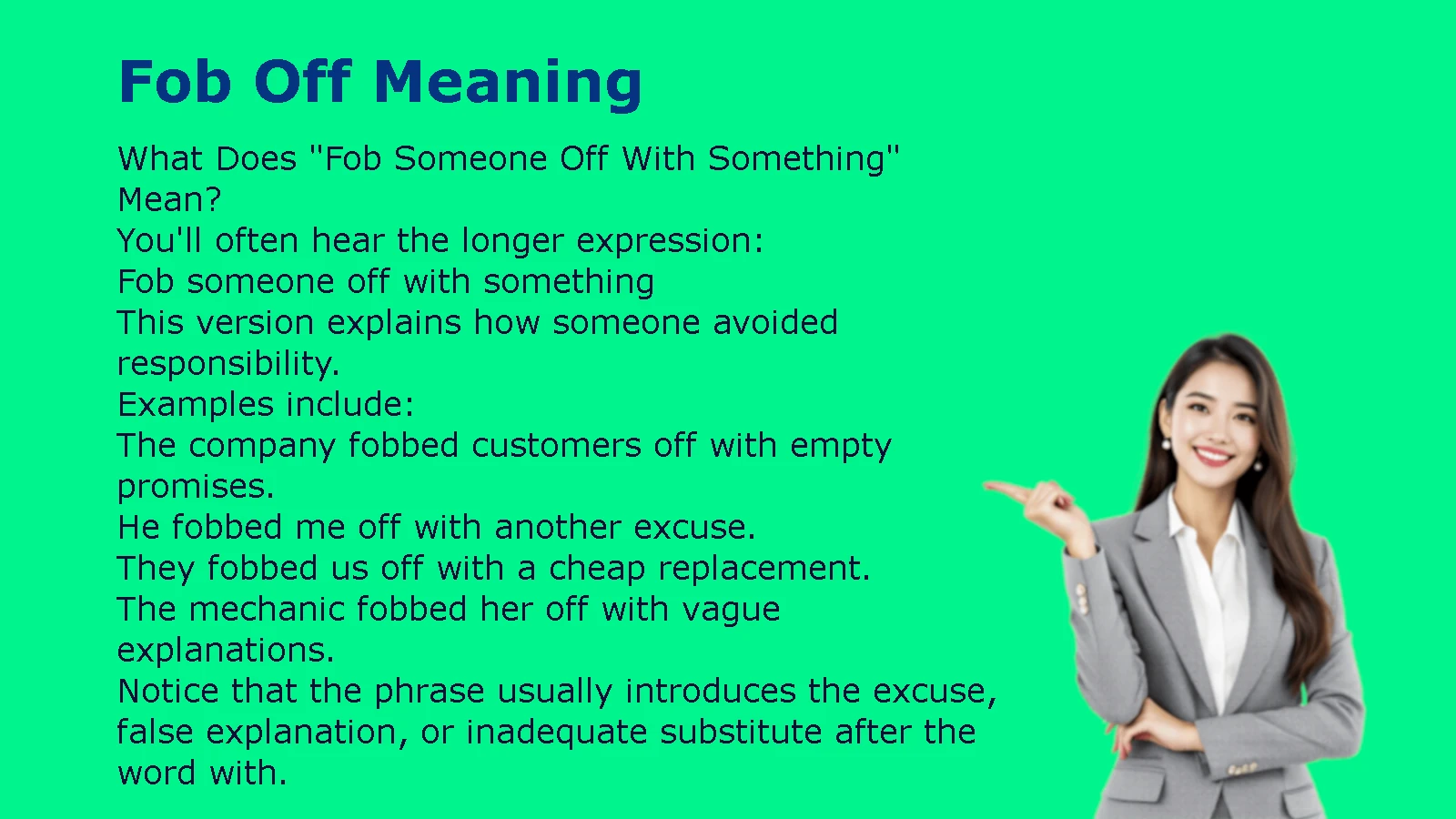 Fob Off Meaning

What Does "Fob Someone Off With Something" Mean?

You'll often hear the longer expression:

Fob someone off with something

This version explains how someone avoided responsibility.

Examples include:

The company fobbed customers off with empty promises.

He fobbed me off with another excuse.

They fobbed us off with a cheap replacement.

The mechanic fobbed her off with vague explanations.

Notice that the phrase usually introduces the excuse, false explanation, or inadequate substitute after the word with.